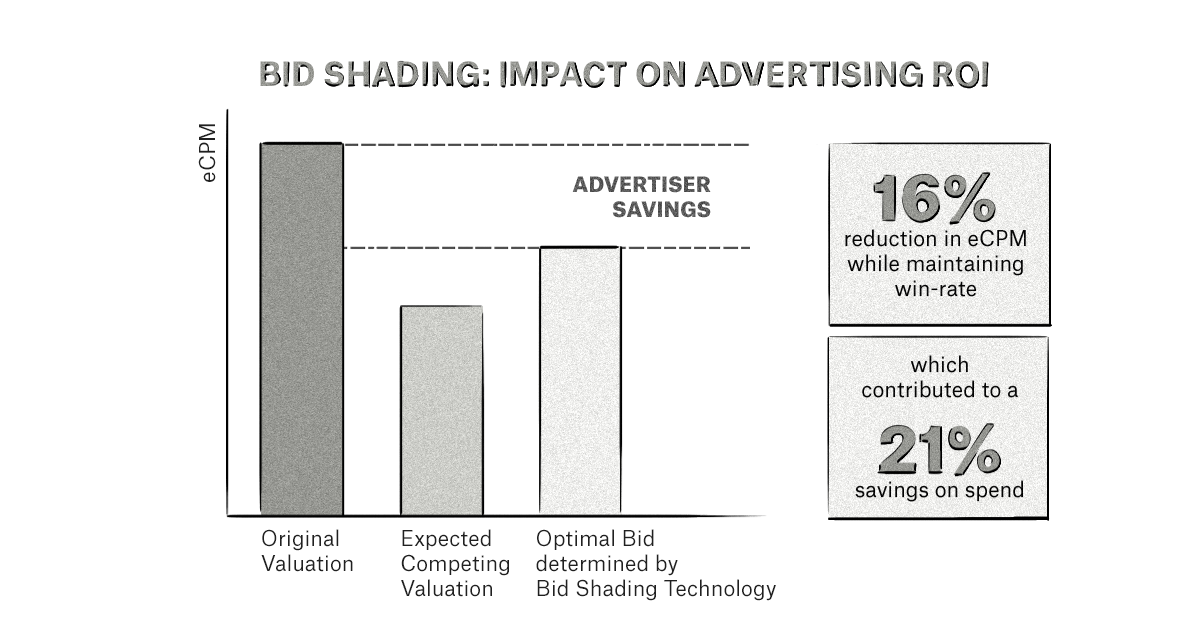 BID SHADING: IMPACT ON ADVERTISING ROI

eCPM

ADVERTISER SAVINGS

Original Valuation

Expected Competing Valuation

Optimal Bid determined by Bid Shading Technology

16%
reduction in eCPM while maintaining win-rate

which contributed to a
21%
savings on spend